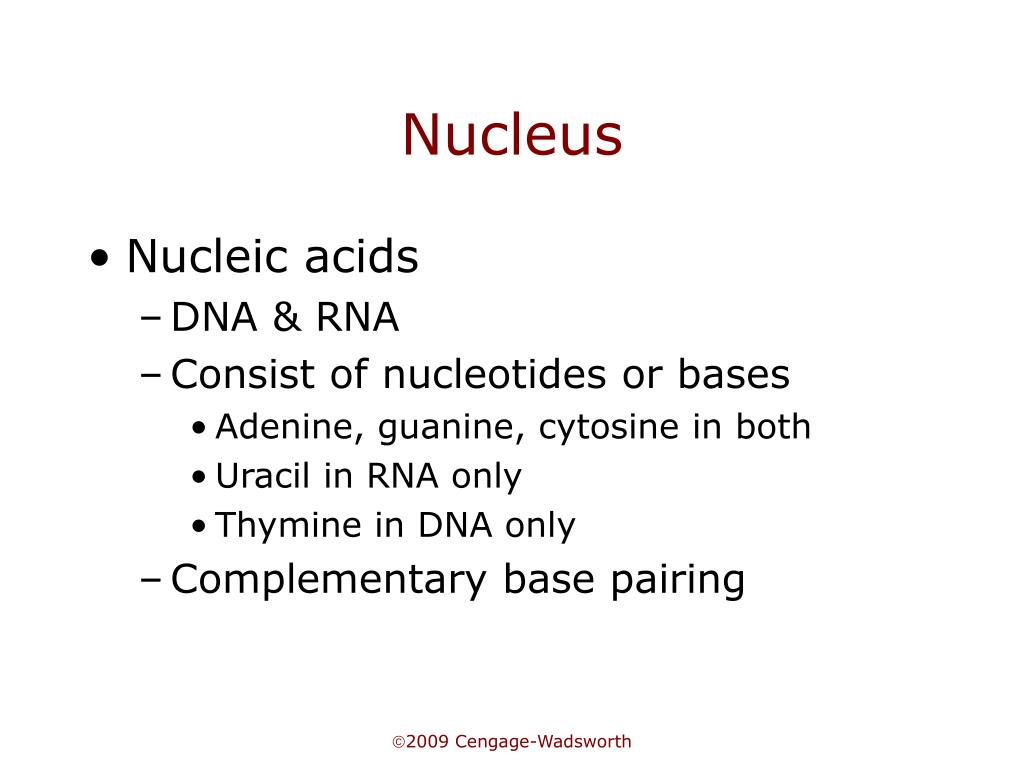 Nucleus

• Nucleic acids
– DNA & RNA
– Consist of nucleotides or bases
• Adenine, guanine, cytosine in both
• Uracil in RNA only
• Thymine in DNA only
– Complementary base pairing

©2009 Cengage-Wadsworth